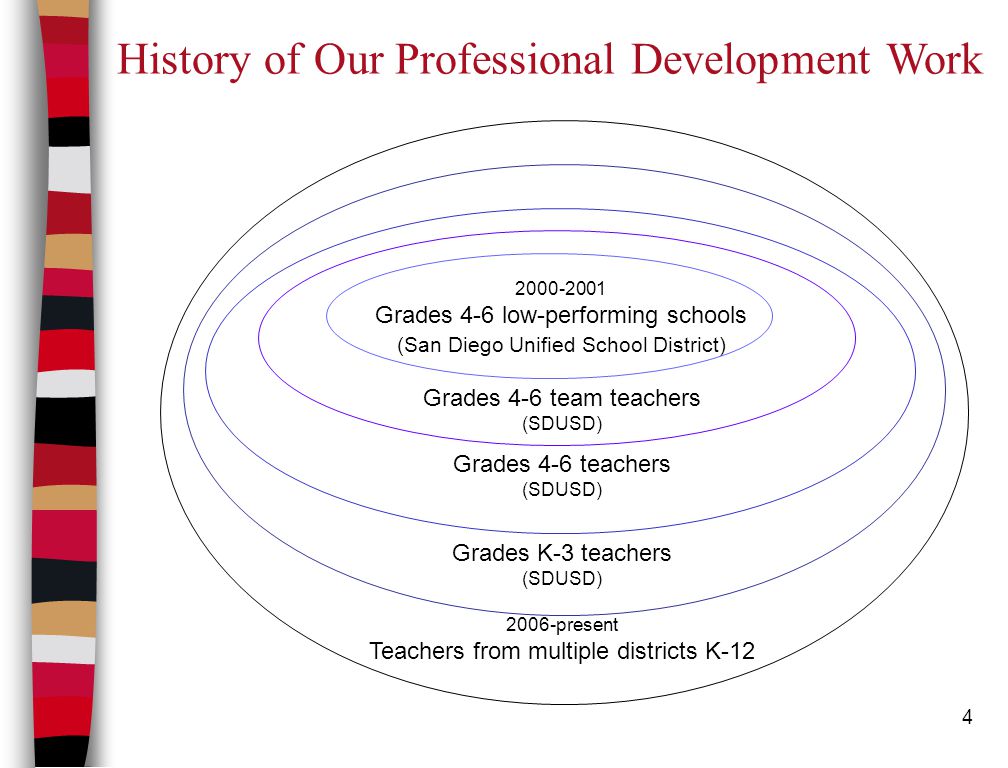 History of Our Professional Development Work

2000-2001
Grades 4-6 low-performing schools
(San Diego Unified School District)

Grades 4-6 team teachers
(SDUSD)

Grades 4-6 teachers
(SDUSD)

Grades K-3 teachers
(SDUSD)

2006-present
Teachers from multiple districts K-12

4